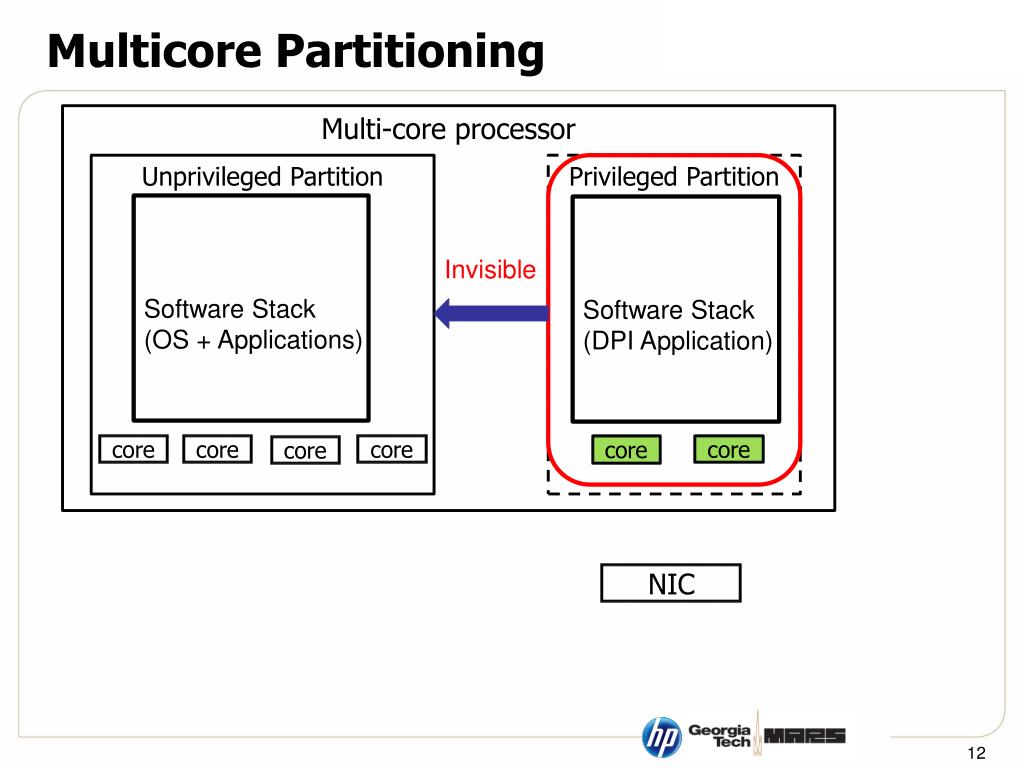 Multicore Partitioning

Multi-core processor

Unprivileged Partition

Software Stack (OS + Applications)

core core core core

Invisible

Privileged Partition

Software Stack (DPI Application)

core core

NIC

hp Georgia Tech MARS

12